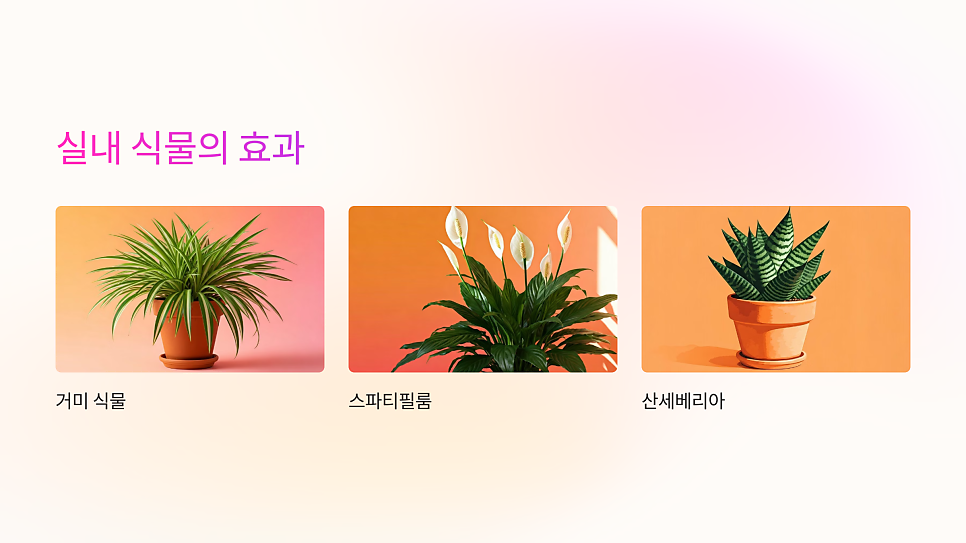 실내 식물의 효과

거미 식물

스파티필룸

산세베리아